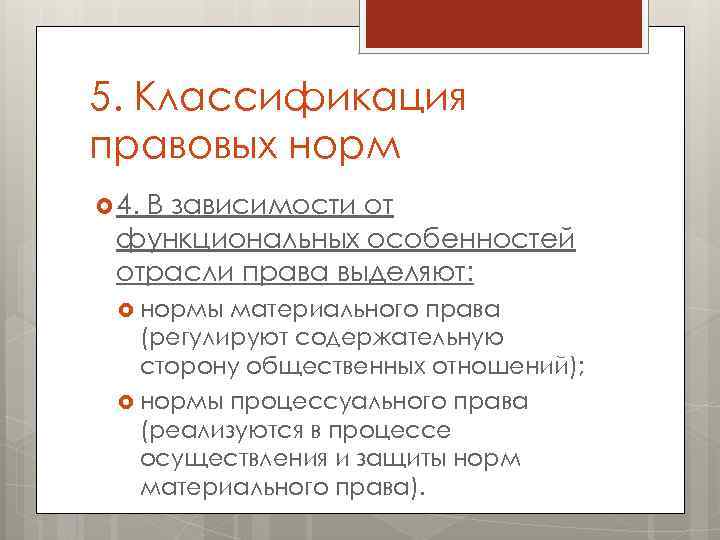 5. Классификация правовых норм

4. В зависимости от функциональных особенностей отрасли права выделяют:

нормы материального права (регулируют содержательную сторону общественных отношений);

нормы процессуального права (реализуются в процессе осуществления и защиты норм материального права).